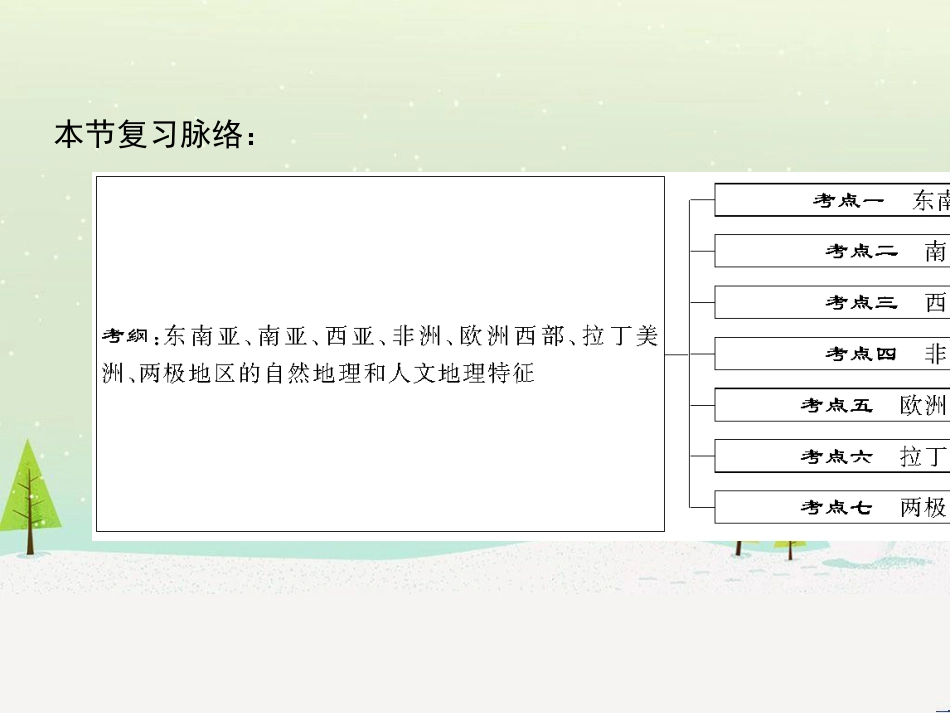 本节复习脉络：

考纲：东南亚、南亚、西亚、非洲、欧洲西部、拉丁美洲、两极地区的自然地理和人文地理特征

考点一 东南

考点二 南

考点三 西

考点四 非

考点五 欧洲

考点六 拉丁

考点七 两极